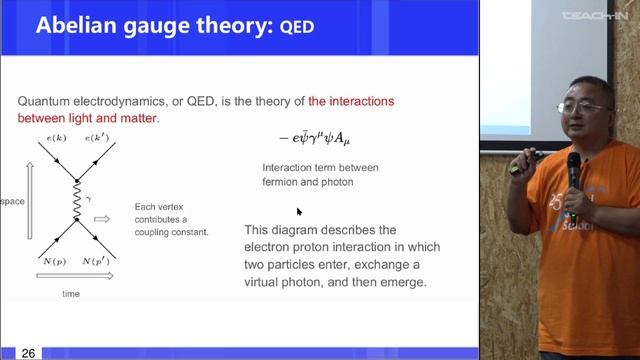 Abelian gauge theory: QED

TEACH-IN

Quantum electrodynamics, or QED, is the theory of the interactions between light and matter.

$e(k)$ $e(k')$

space

$\gamma$

$N(p)$ $N(p')$

time

Each vertex contributes a coupling constant.

$-e\bar{\psi}\gamma^{\mu}\psi A_{\mu}$

Interaction term between fermion and photon

This diagram describes the electron proton interaction in which two particles enter, exchange a virtual photon, and then emerge.

26